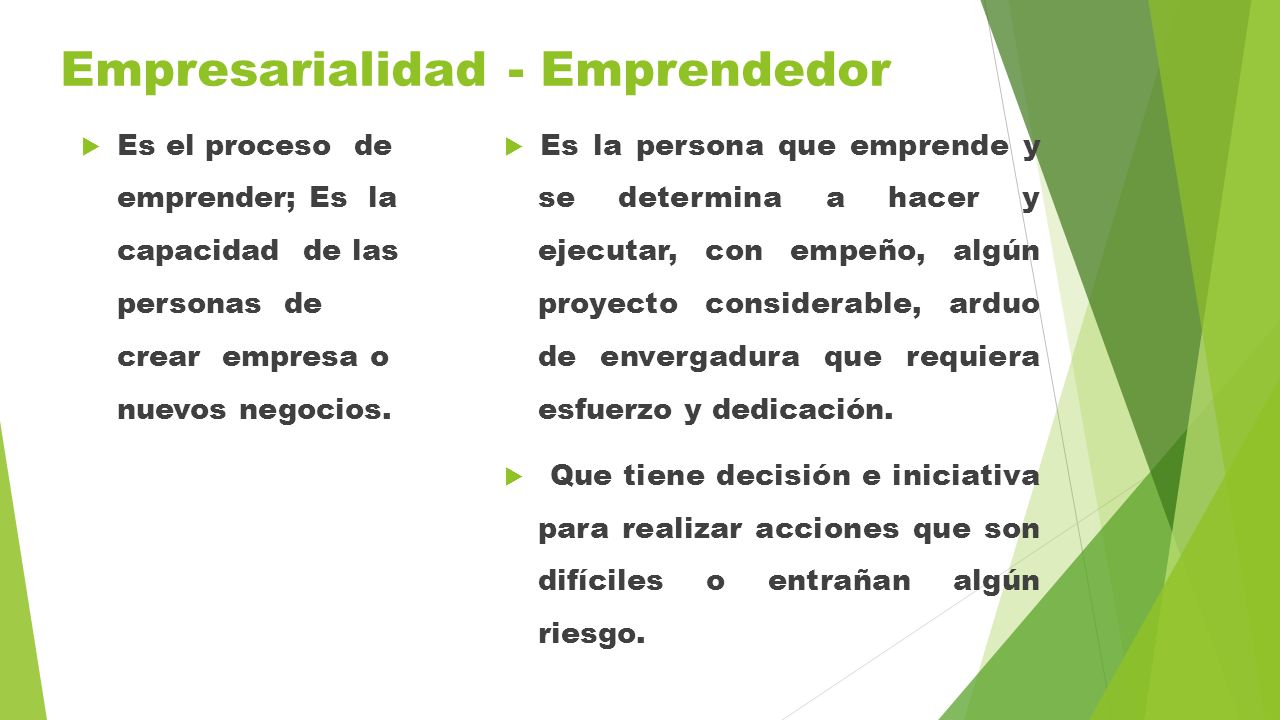 Empresarialidad - Emprendedor

Es el proceso de emprender; Es la capacidad de las personas de crear empresa o nuevos negocios.

Es la persona que emprende y se determina a hacer y ejecutar, con empeño, algún proyecto considerable, arduo de envergadura que requiera esfuerzo y dedicación.

Que tiene decisión e iniciativa para realizar acciones que son difíciles o entrañan algún riesgo.